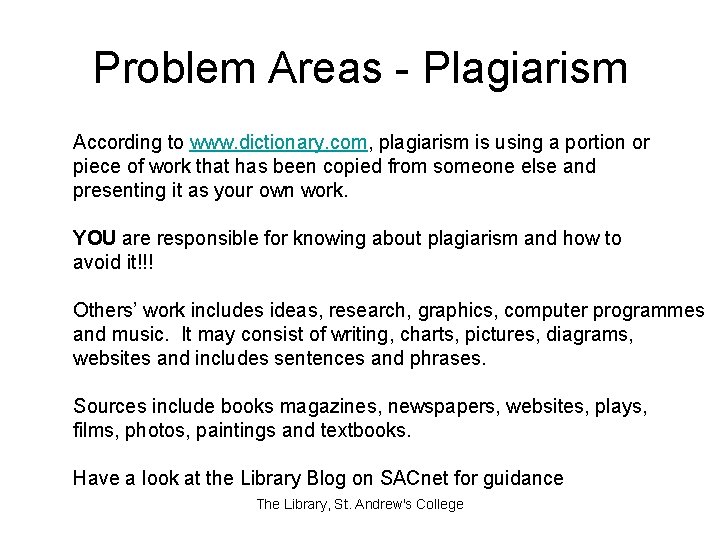 Problem Areas - Plagiarism

According to www.dictionary.com, plagiarism is using a portion or piece of work that has been copied from someone else and presenting it as your own work.

YOU are responsible for knowing about plagiarism and how to avoid it!!!

Others' work includes ideas, research, graphics, computer programmes and music. It may consist of writing, charts, pictures, diagrams, websites and includes sentences and phrases.

Sources include books magazines, newspapers, websites, plays, films, photos, paintings and textbooks.

Have a look at the Library Blog on SACnet for guidance

The Library, St. Andrew's College